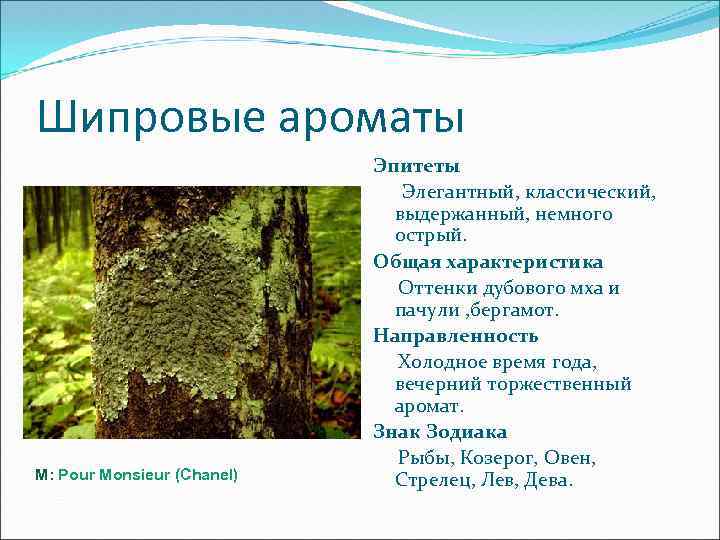 Шипровые ароматы

Эпитеты

Элегантный, классический, выдержанный, немного острый.

Общая характеристика

Оттенки дубового мха и пачули ,бергамот.

Направленность

Холодное время года, вечерний торжественный аромат.

Знак Зодиака

Рыбы, Козерог, Овен, Стрелец, Лев, Дева.

М: Pour Monsieur (Chanel)